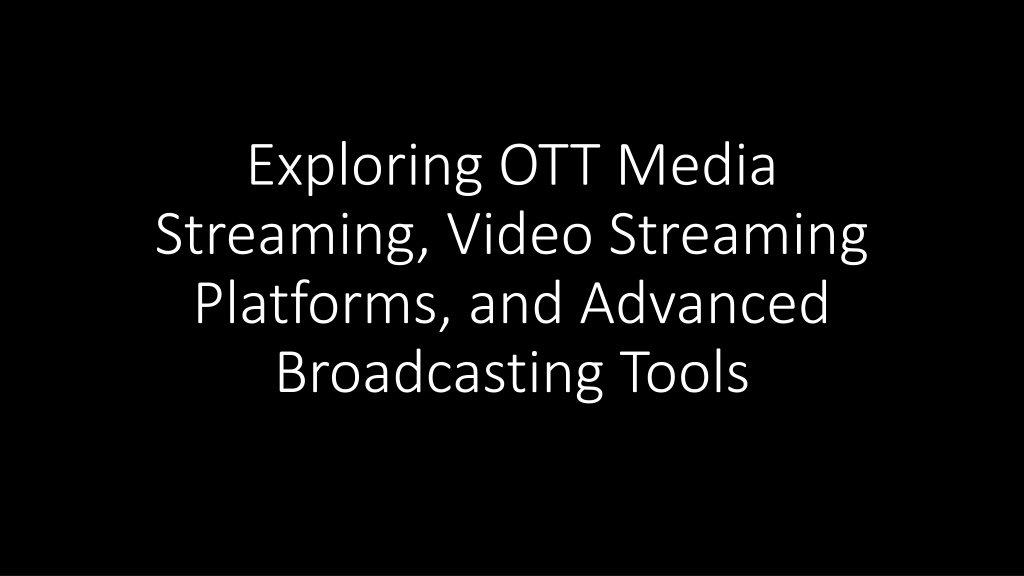 Exploring OTT Media Streaming, Video Streaming Platforms, and Advanced Broadcasting Tools